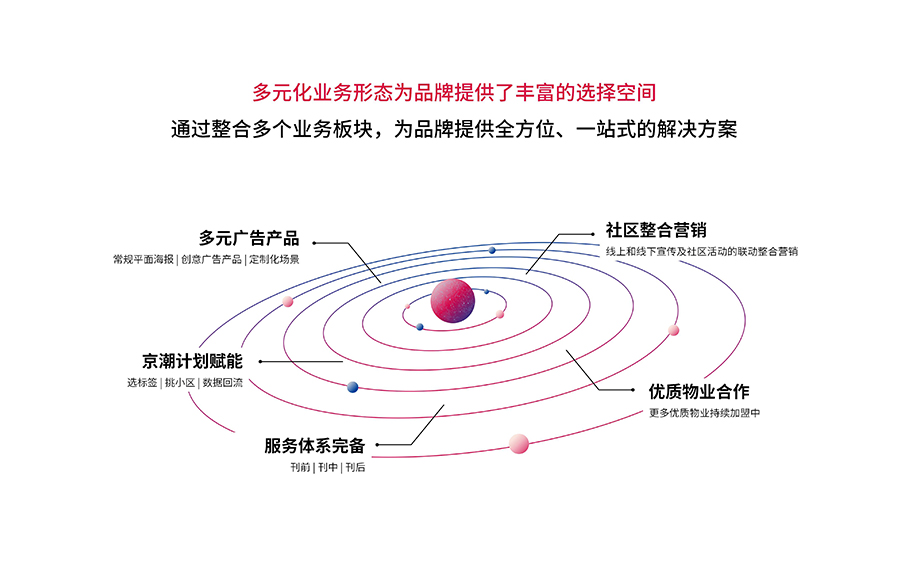 多元化业务形态为品牌提供了丰富的选择空间

通过整合多个业务板块，为品牌提供全方位、一站式的解决方案

多元广告产品
常规平面海报 | 创意广告产品 | 定制化场景

社区整合营销
线上和线下宣传及社区活动的联动整合营销

京潮计划赋能
选标签 | 挑小区 | 数据回流

优质物业合作
更多优质物业持续加盟中

服务体系完备
刊前 | 刊中 | 刊后